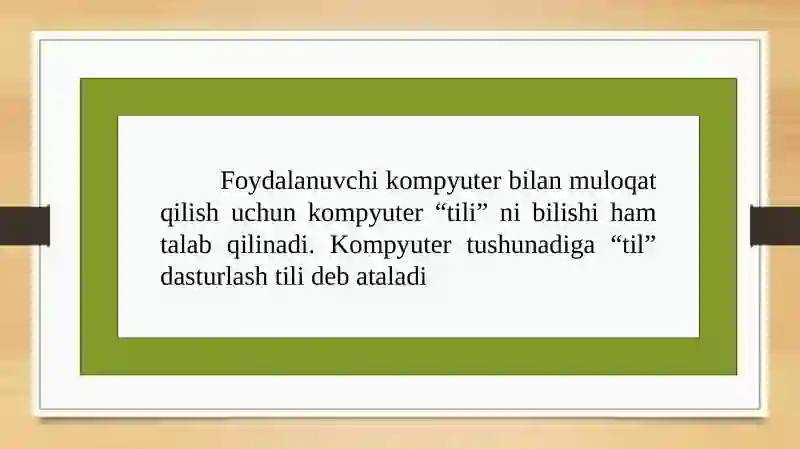 Foydalanuvchi kompyuter bilan muloqat qilish uchun kompyuter “tili” ni bilishi ham talab qilinadi. Kompyuter tushunadiga “til” dasturlash tili deb ataladi